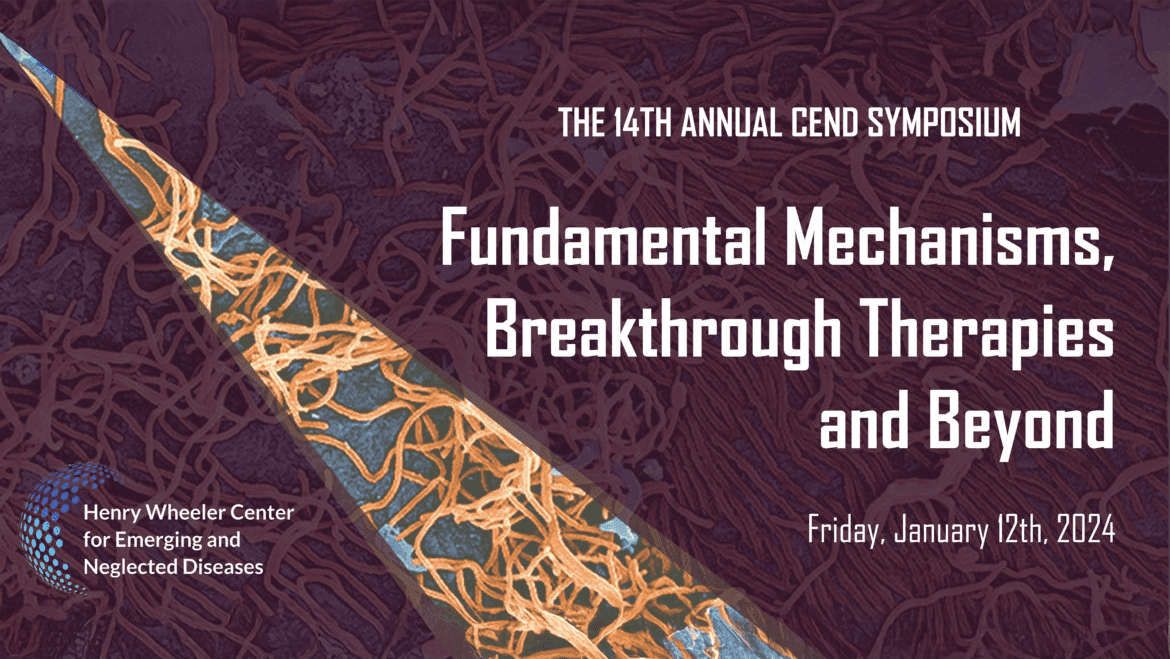 THE 14TH ANNUAL CEND SYMPOSIUM

Fundamental Mechanisms, Breakthrough Therapies and Beyond

Friday, January 12th, 2024

Henry Wheeler Center for Emerging and Neglected Diseases